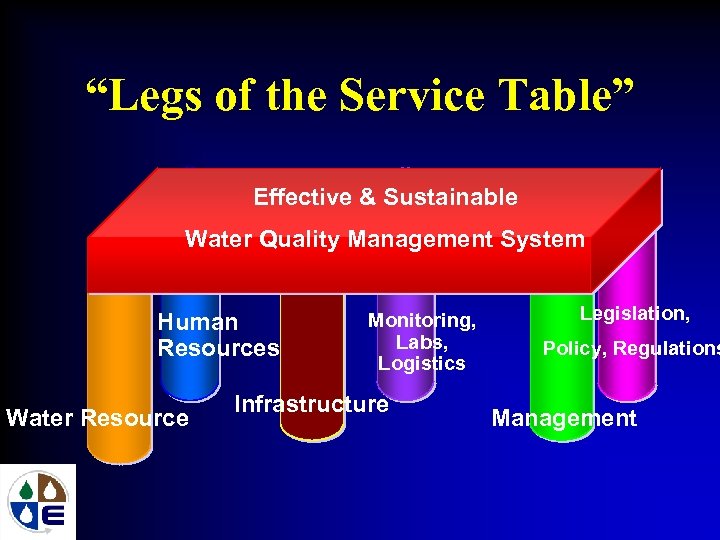 “Legs of the Service Table”

Effective & Sustainable

Water Quality Management System

Human Resources

Monitoring, Labs, Logistics

Legislation,

Policy, Regulations

Water Resource

Infrastructure

Management

E